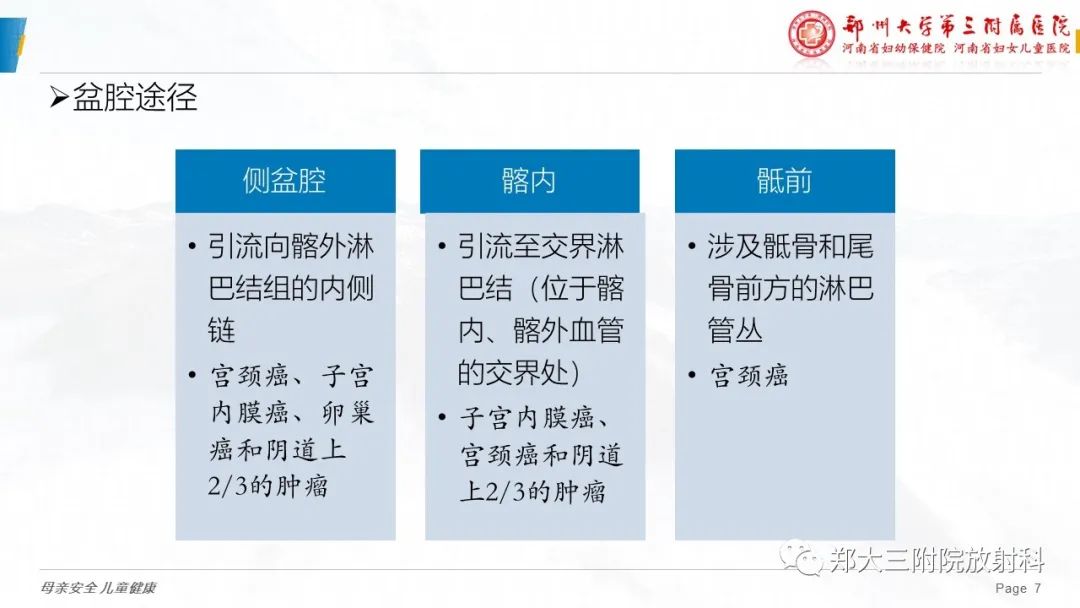 郑州大学第三附属医院
河南省妇幼保健院 河南省妇女儿童医院

➢盆腔途径

侧盆腔
• 引流向髂外淋巴结组的内侧链
• 宫颈癌、子宫内膜癌、卵巢癌和阴道上2/3的肿瘤

髂内
• 引流至交界淋巴结（位于髂内、髂外血管的交界处）
• 子宫内膜癌、宫颈癌和阴道上2/3的肿瘤

骶前
• 涉及骶骨和尾骨前方的淋巴管丛
• 宫颈癌

郑大三附院放射科

母亲安全 儿童健康

Page 7